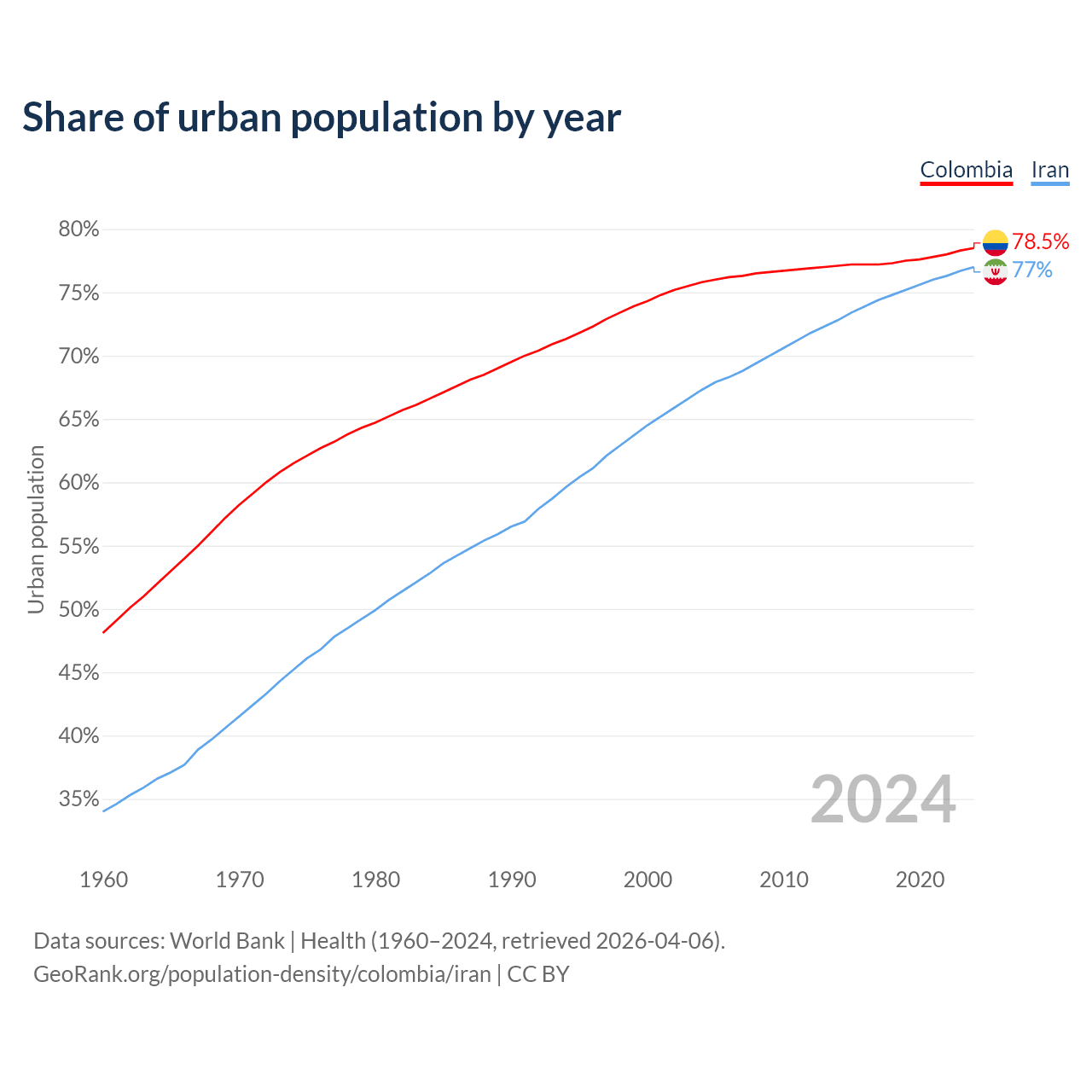 Share of urban population by year

Colombia Iran

80%
75%
70%
65%
60%
55%
50%
45%
40%
35%

Urban population

78.5%
77%

2024

1960 1970 1980 1990 2000 2010 2020

Data sources: World Bank | Health (1960–2024, retrieved 2026-04-06).
GeoRank.org/population-density/colombia/iran | CC BY